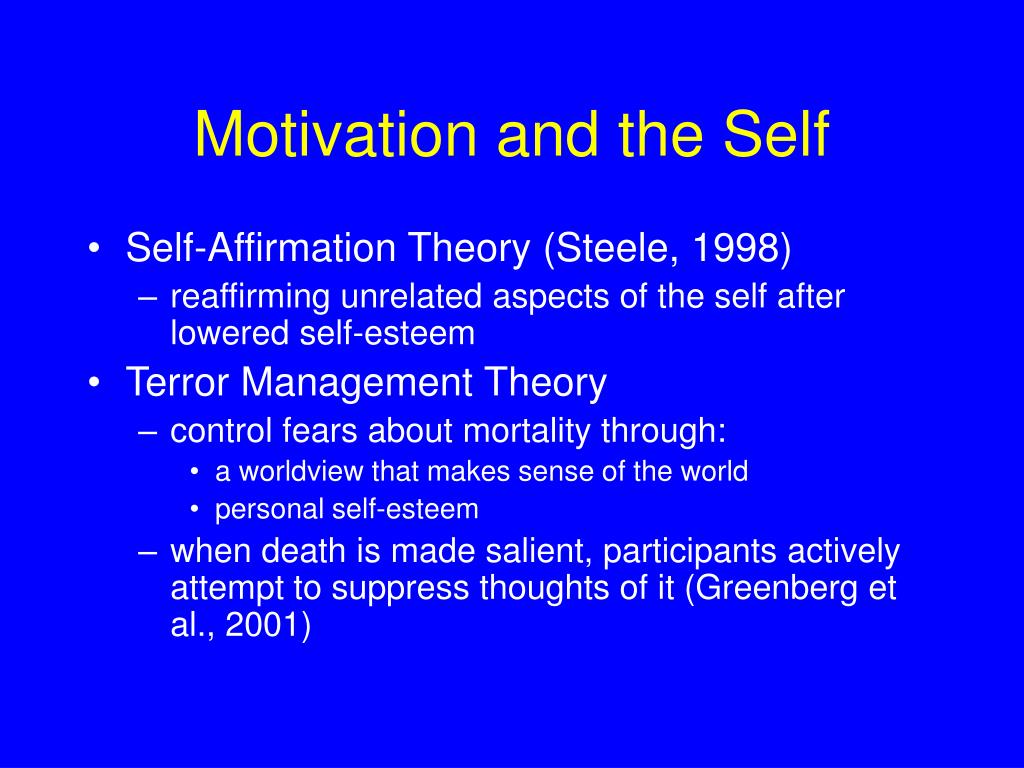 Motivation and the Self

• Self-Affirmation Theory (Steele, 1998)
  – reaffirming unrelated aspects of the self after lowered self-esteem
• Terror Management Theory
  – control fears about mortality through:
    • a worldview that makes sense of the world
    • personal self-esteem
  – when death is made salient, participants actively attempt to suppress thoughts of it (Greenberg et al., 2001)